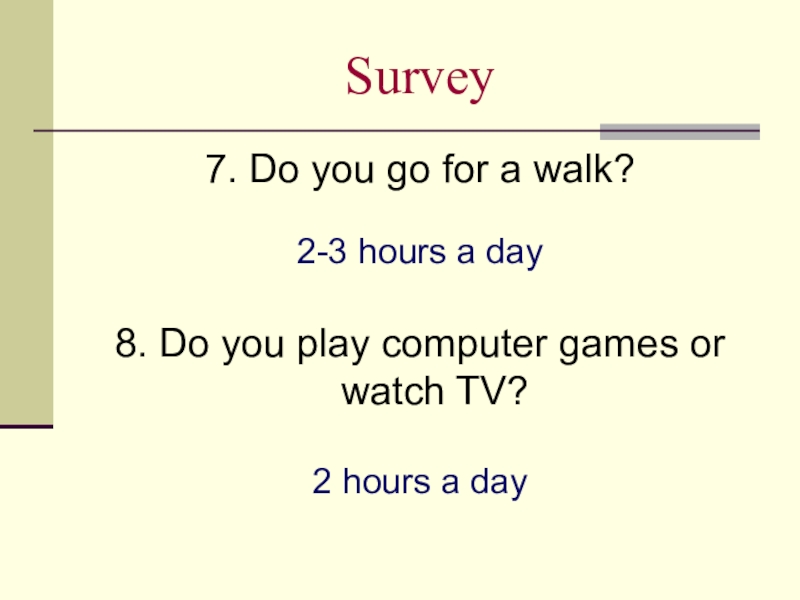 Survey

7. Do you go for a walk?

2-3 hours a day

8. Do you play computer games or watch TV?

2 hours a day